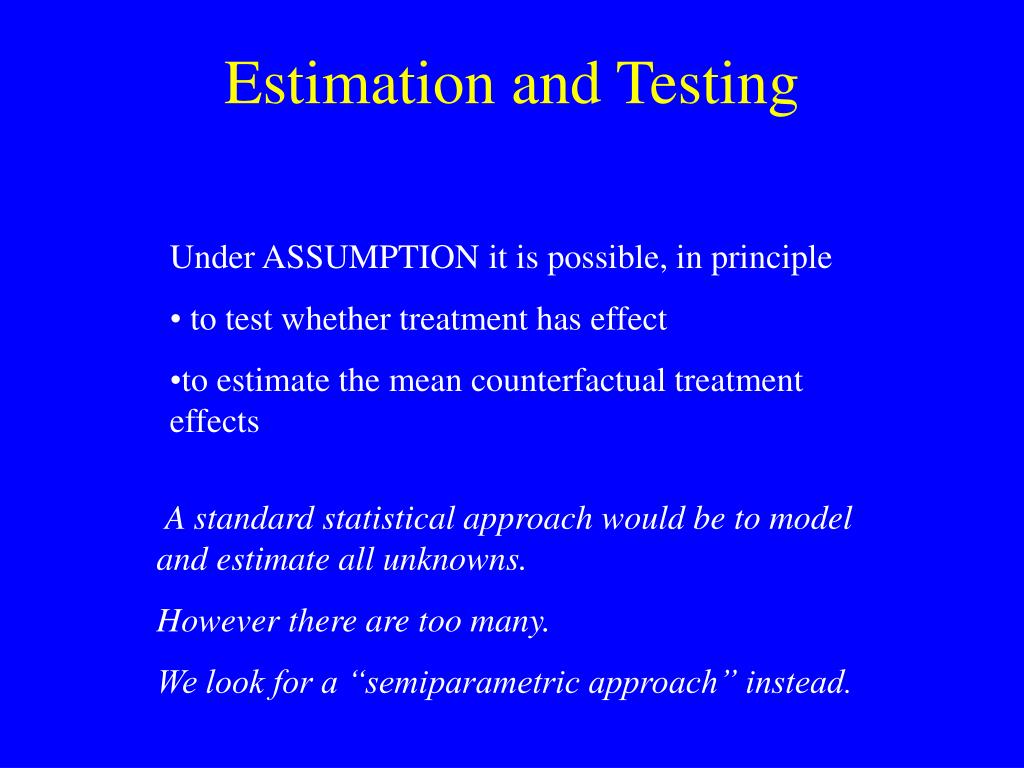 Estimation and Testing

Under ASSUMPTION it is possible, in principle

• to test whether treatment has effect

•to estimate the mean counterfactual treatment effects

A standard statistical approach would be to model and estimate all unknowns.

However there are too many.

We look for a “semiparametric approach” instead.